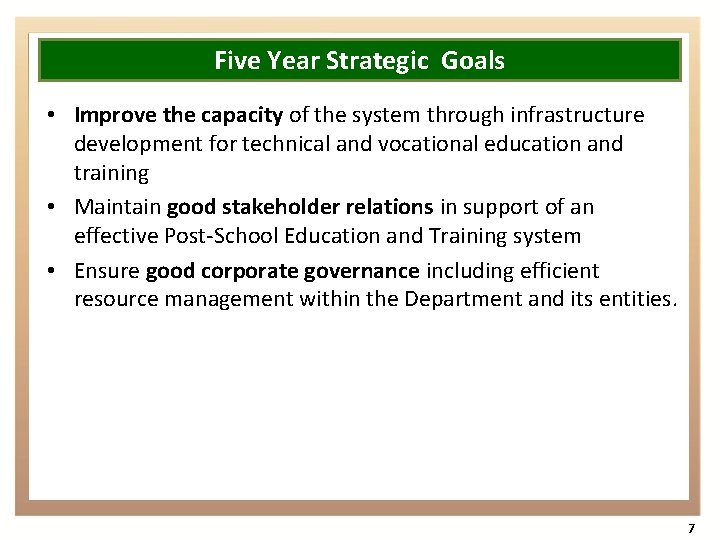 Five Year Strategic  Goals

• Improve the capacity of the system through infrastructure development for technical and vocational education and training
• Maintain good stakeholder relations in support of an effective Post-School Education and Training system
• Ensure good corporate governance including efficient resource management within the Department and its entities.

7